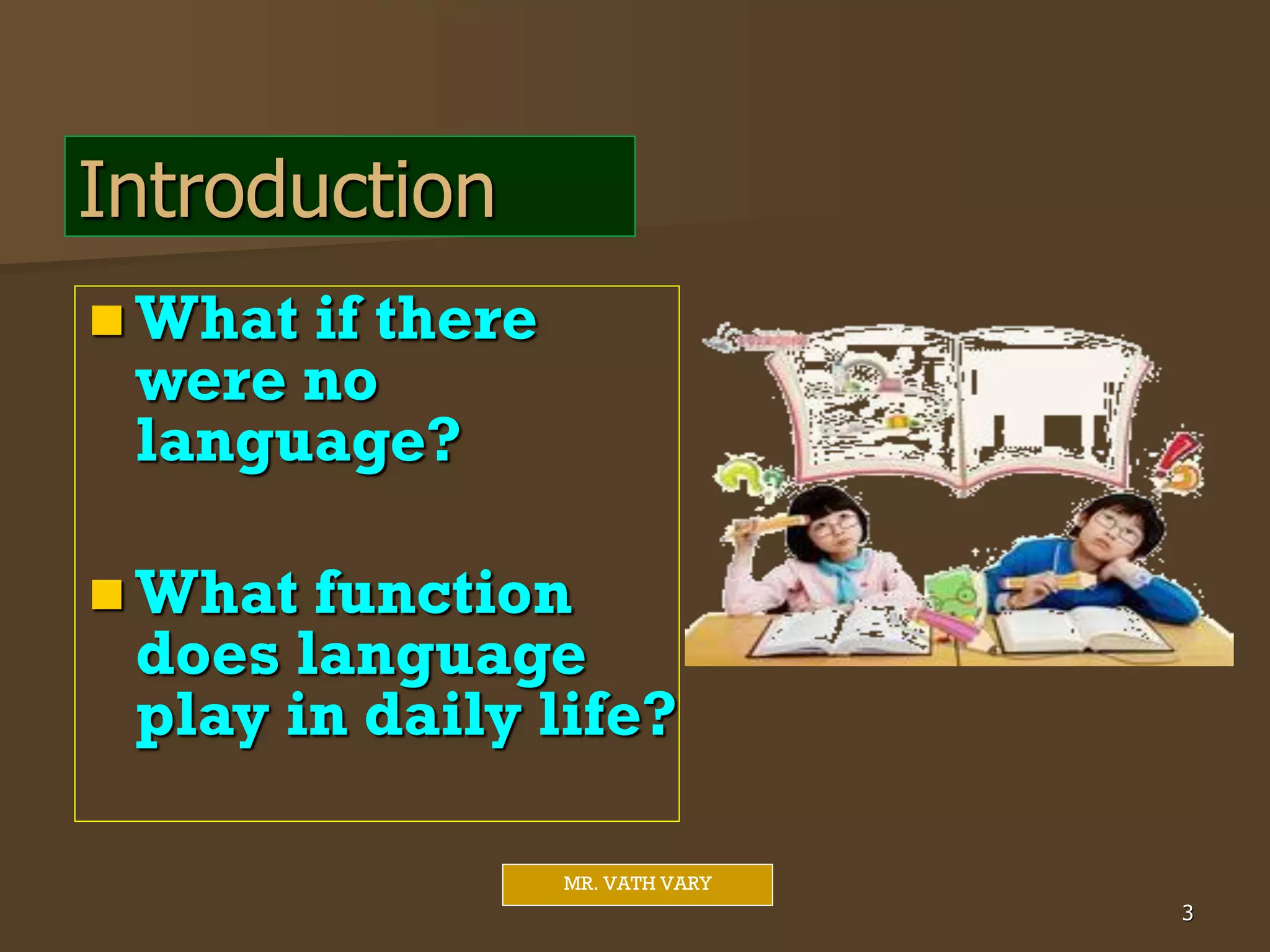 Introduction

What if there were no language?

What function does language play in daily life?

MR. VATH VARY

3